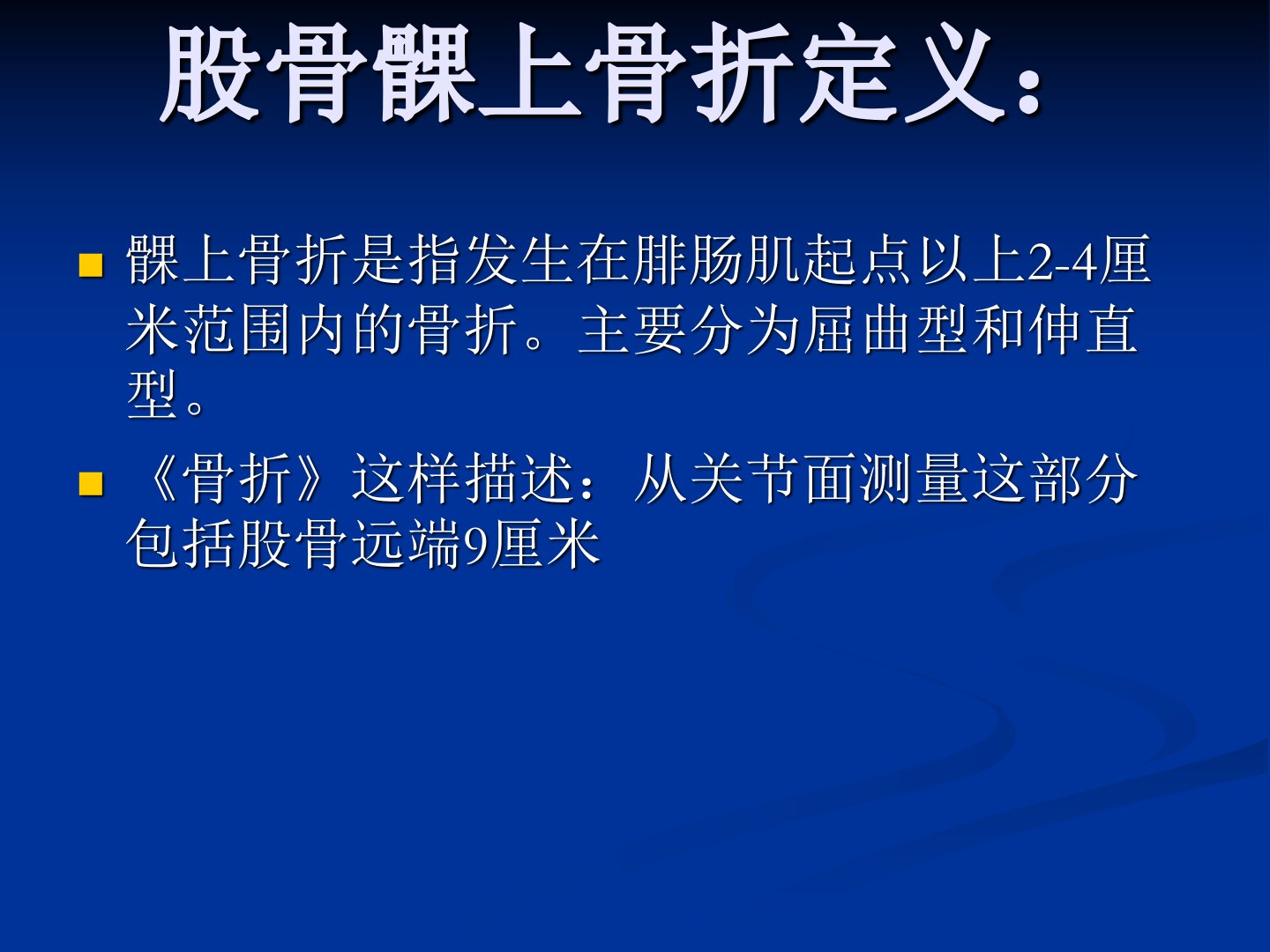 股骨髁上骨折定义：

髁上骨折是指发生在腓肠肌起点以上2-4厘米范围内的骨折。主要分为屈曲型和伸直型。

《骨折》这样描述：从关节面测量这部分包括股骨远端9厘米